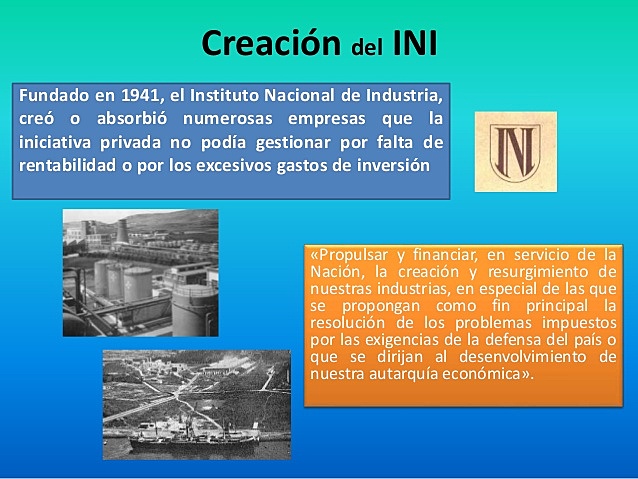 Creación del INI

Fundado en 1941, el Instituto Nacional de Industria, creó o absorbió numerosas empresas que la iniciativa privada no podía gestionar por falta de rentabilidad o por los excesivos gastos de inversión

INI

«Propulsar y financiar, en servicio de la Nación, la creación y resurgimiento de nuestras industrias, en especial de las que se propongan como fin principal la resolución de los problemas impuestos por las exigencias de la defensa del país o que se dirijan al desenvolvimiento de nuestra autarquía económica».